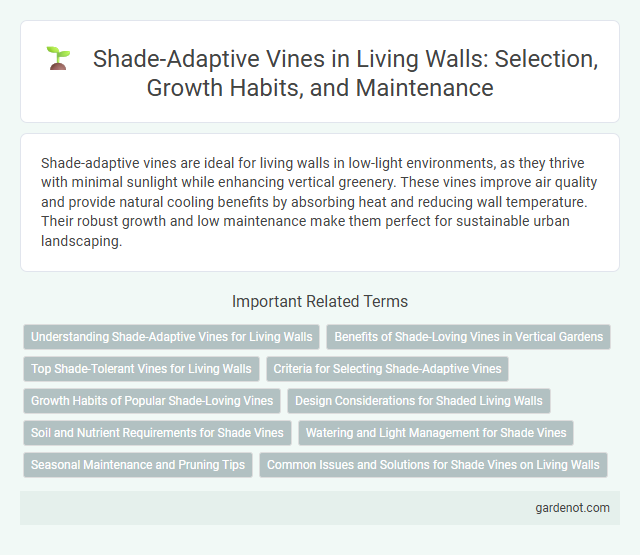 Shade-Adaptive Vines in Living Walls: Selection, Growth Habits, and Maintenance

Shade-adaptive vines are ideal for living walls in low-light environments, as they thrive with minimal sunlight while enhancing vertical greenery. These vines improve air quality and provide natural cooling benefits by absorbing heat and reducing wall temperature. Their robust growth and low maintenance make them perfect for sustainable urban landscaping.

Important Related Terms

Understanding Shade-Adaptive Vines for Living Walls

Benefits of Shade-Loving Vines in Vertical Gardens

Top Shade-Tolerant Vines for Living Walls

Criteria for Selecting Shade-Adaptive Vines

Growth Habits of Popular Shade-Loving Vines

Design Considerations for Shaded Living Walls

Soil and Nutrient Requirements for Shade Vines

Watering and Light Management for Shade Vines

Seasonal Maintenance and Pruning Tips

Common Issues and Solutions for Shade Vines on Living Walls

gardenot.com